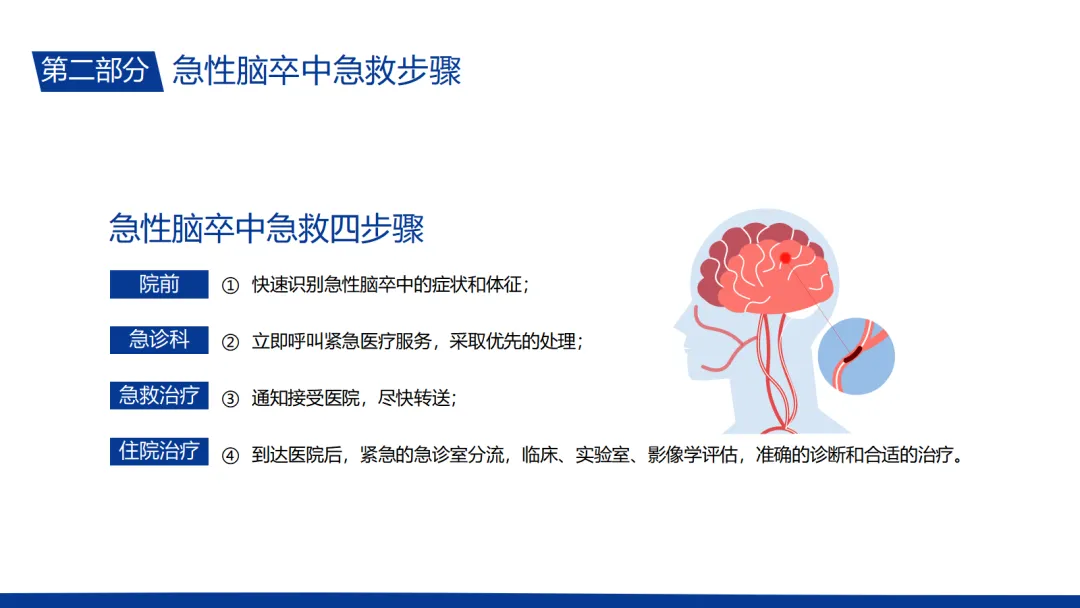 第二部分 急性脑卒中急救步骤

急性脑卒中急救四步骤

院前 ① 快速识别急性脑卒中的症状和体征；

急诊科 ② 立即呼叫紧急医疗服务，采取优先的处理；

急救治疗 ③ 通知接受医院，尽快转送；

住院治疗 ④ 到达医院后，紧急的急诊室分流，临床、实验室、影像学评估，准确的诊断和合适的治疗。